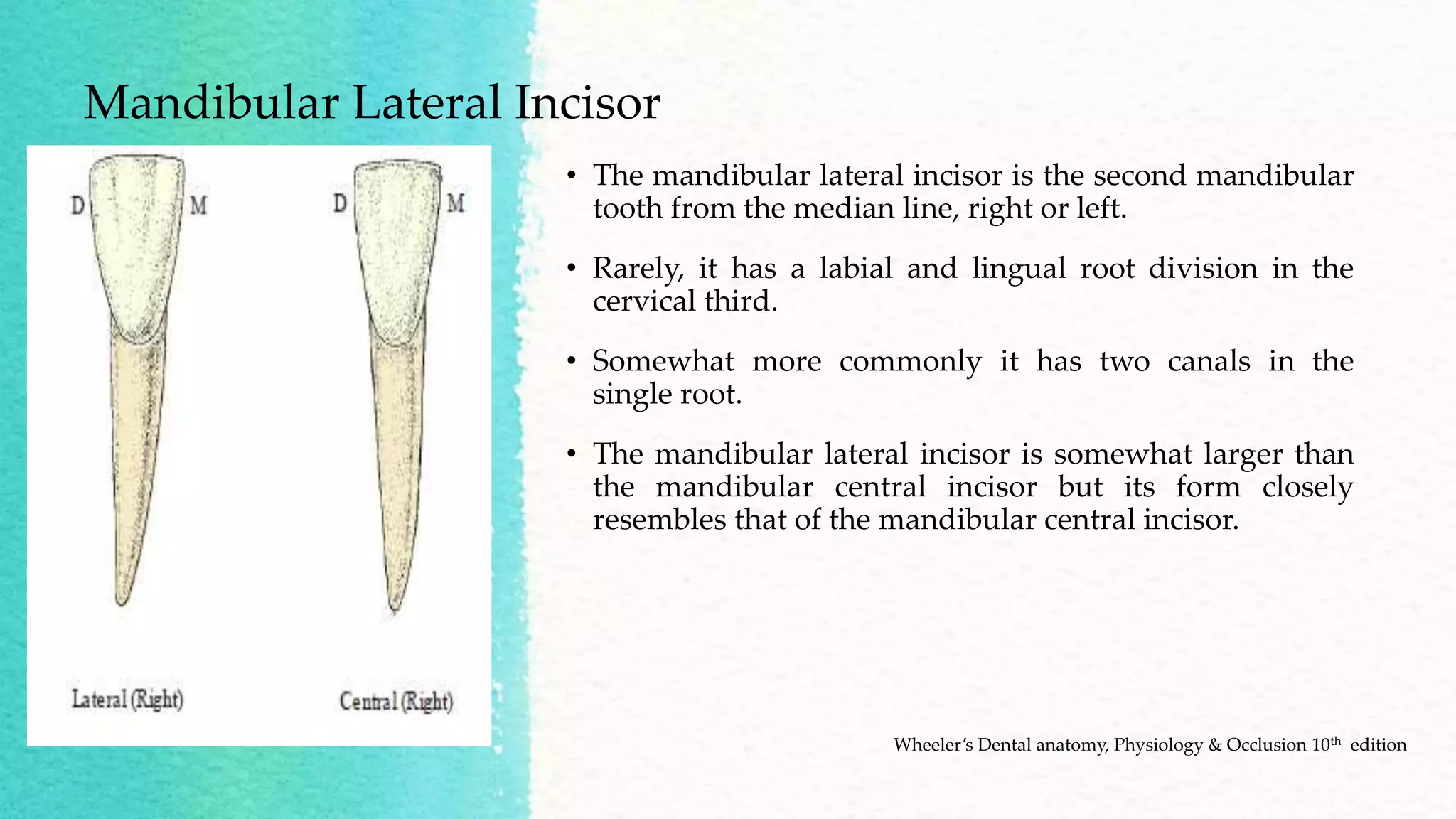 Mandibular Lateral Incisor

D M D M

Lateral (Right) Central (Right)

• The mandibular lateral incisor is the second mandibular tooth from the median line, right or left.

• Rarely, it has a labial and lingual root division in the cervical third.

• Somewhat more commonly it has two canals in the single root.

• The mandibular lateral incisor is somewhat larger than the mandibular central incisor but its form closely resembles that of the mandibular central incisor.

Wheeler's Dental anatomy, Physiology & Occlusion 10$^{th}$ edition